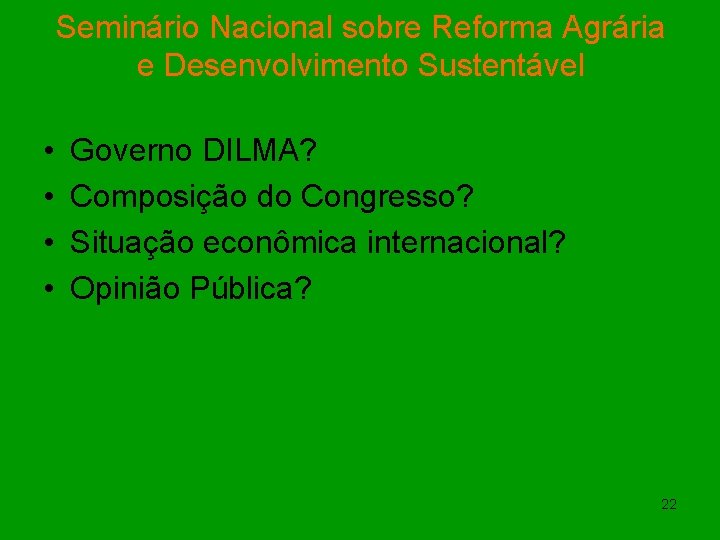 Seminário Nacional sobre Reforma Agrária e Desenvolvimento Sustentável

• Governo DILMA?
• Composição do Congresso?
• Situação econômica internacional?
• Opinião Pública?

22